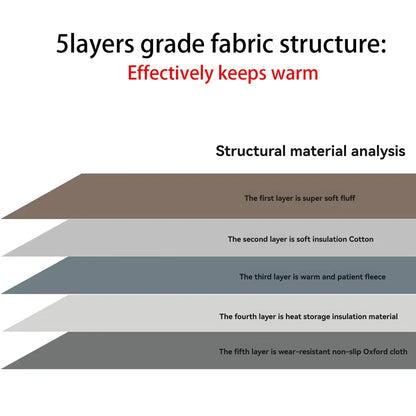 5layers grade fabric structure:
Effectively keeps warm

Structural material analysis

The first layer is super soft fluff

The second layer is soft insulation Cotton

The third layer is warm and patient fleece

The fourth layer is heat storage insulation material

The fifth layer is wear-resistant non-slip Oxford cloth